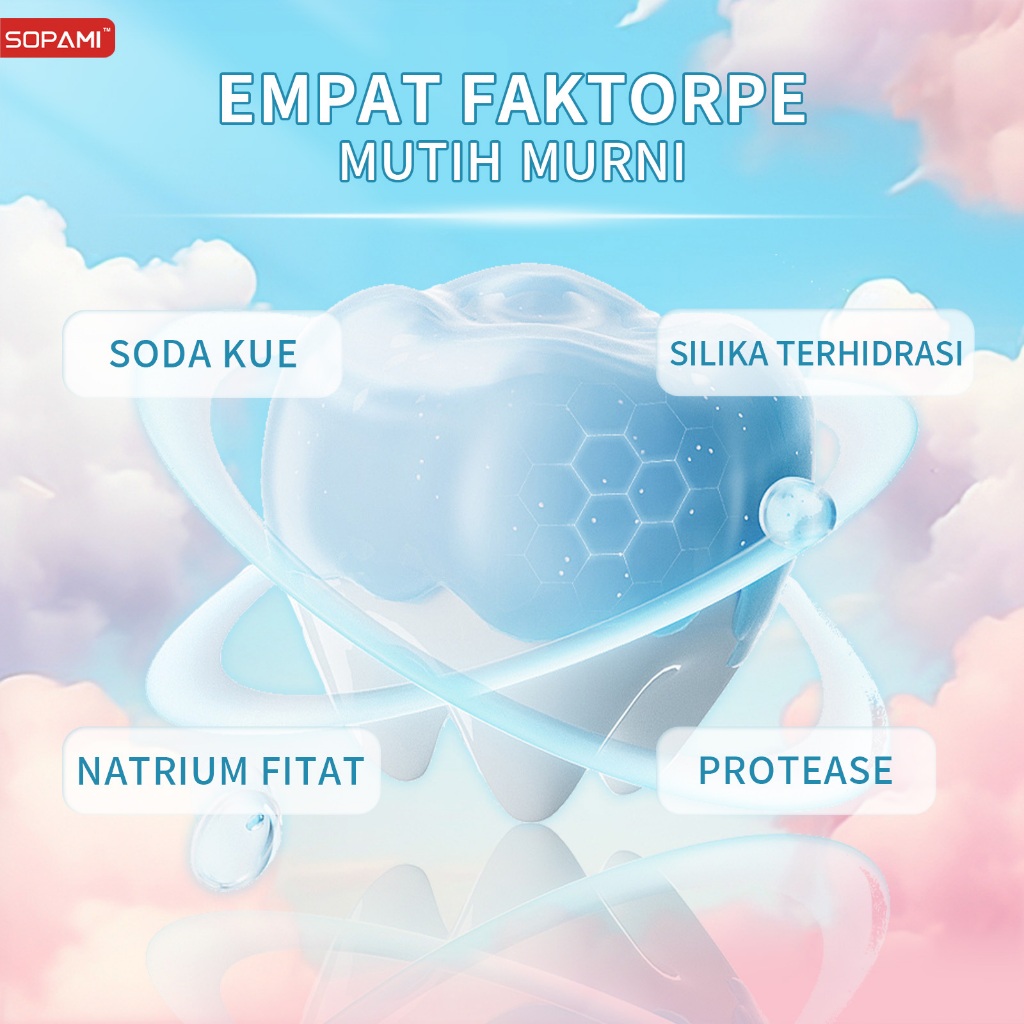 SOPAMI™

EMPAT FAKTORPE
MUTIH MURNI

SODA KUE

SILIKA TERHIDRASI

NATRIUM FITAT

PROTEASE